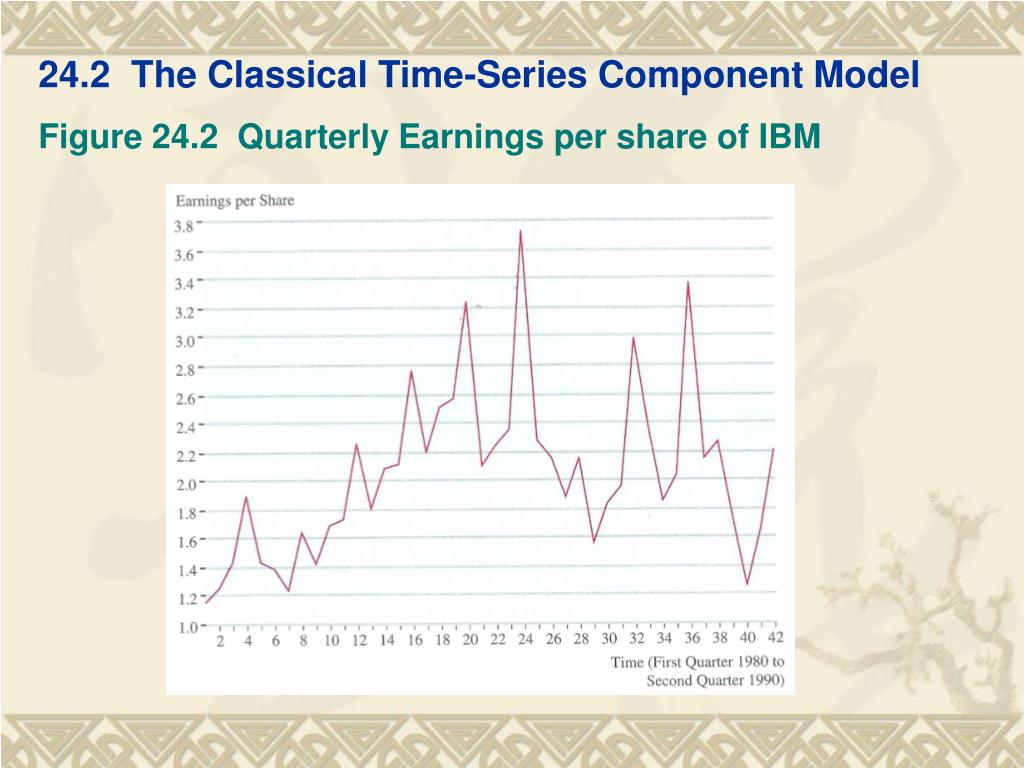 24.2 The Classical Time-Series Component Model

Figure 24.2 Quarterly Earnings per share of IBM

Earnings per Share

3.8
3.6
3.4
3.2
3.0
2.8
2.6
2.4
2.2
2.0
1.8
1.6
1.4
1.2
1.0

2 4 6 8 10 12 14 16 18 20 22 24 26 28 30 32 34 36 38 40 42

Time (First Quarter 1980 to Second Quarter 1990)